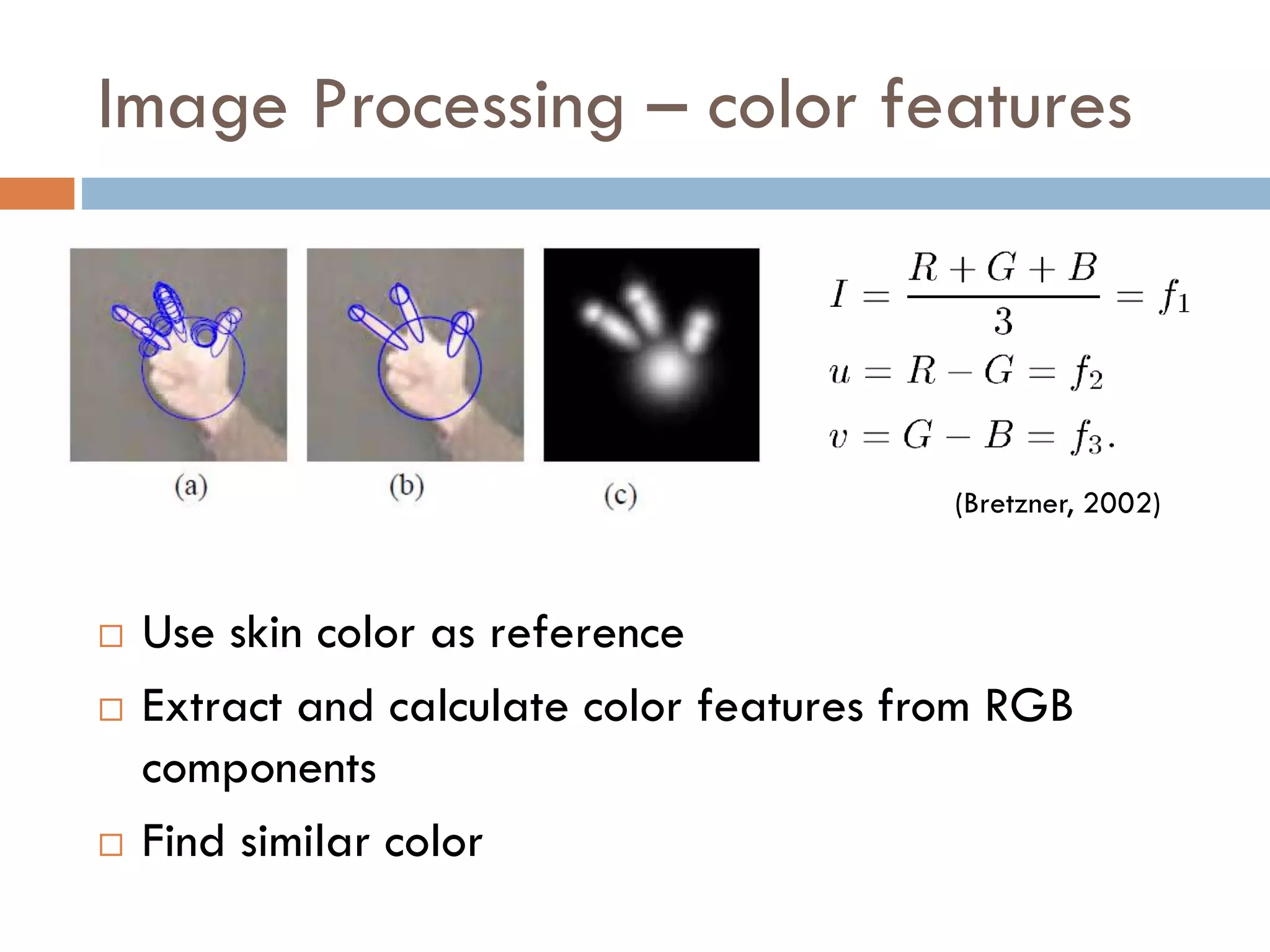 Image Processing – color features

(a)

(b)

(c)

$I = \frac{R+G+B}{3} = f_1$

$u = R - G = f_2$

$v = G - B = f_3.$

(Bretzner, 2002)

□ Use skin color as reference

□ Extract and calculate color features from RGB components

□ Find similar color